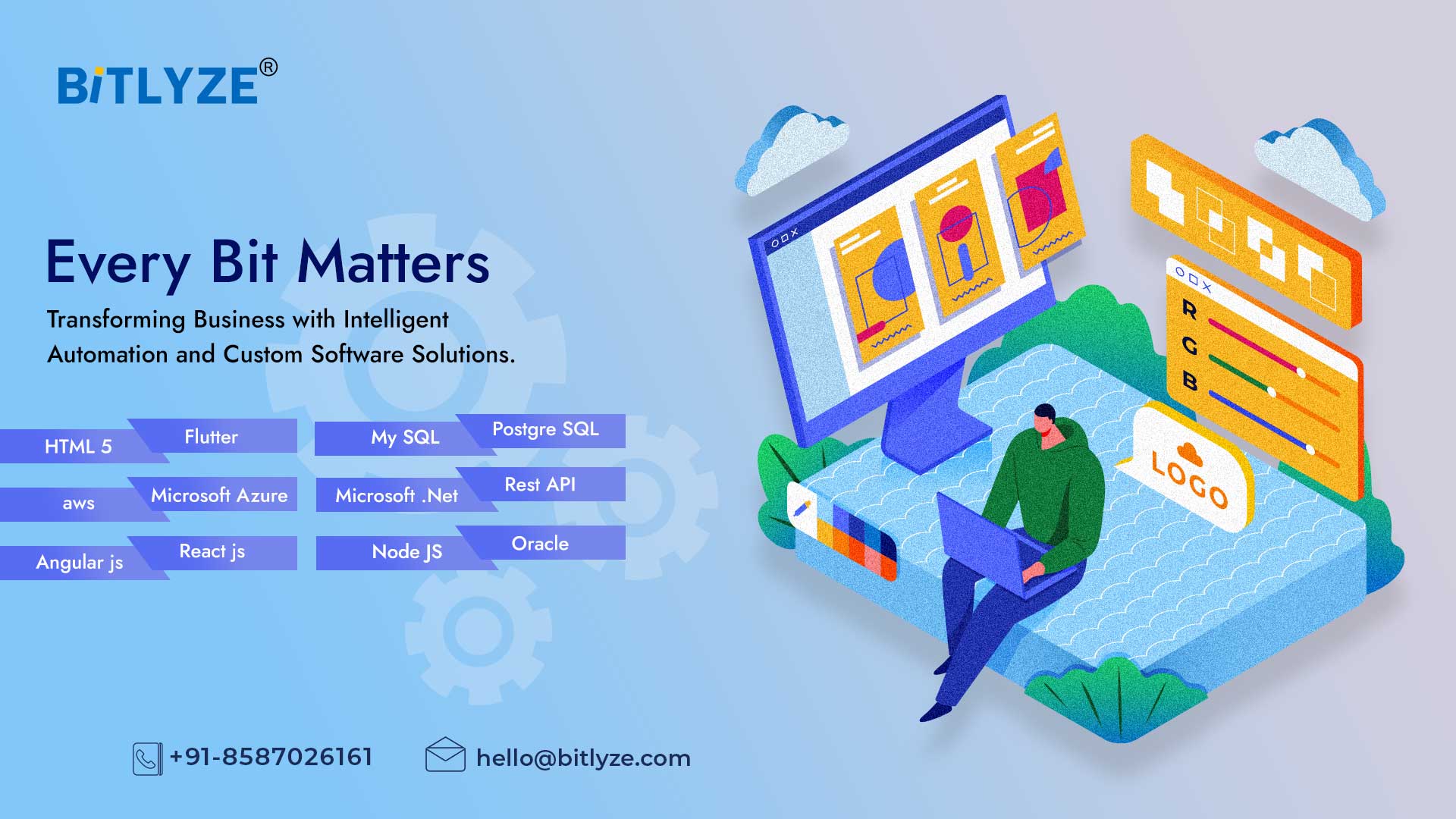 BiTLYZE®

Every Bit Matters

Transforming Business with Intelligent Automation and Custom Software Solutions.

HTML 5
Flutter
My SQL
Postgre SQL
aws
Microsoft Azure
Microsoft .Net
Rest API
Angular js
React js
Node JS
Oracle

R
G
B

LOGO

+91-8587026161
hello@bitlyze.com